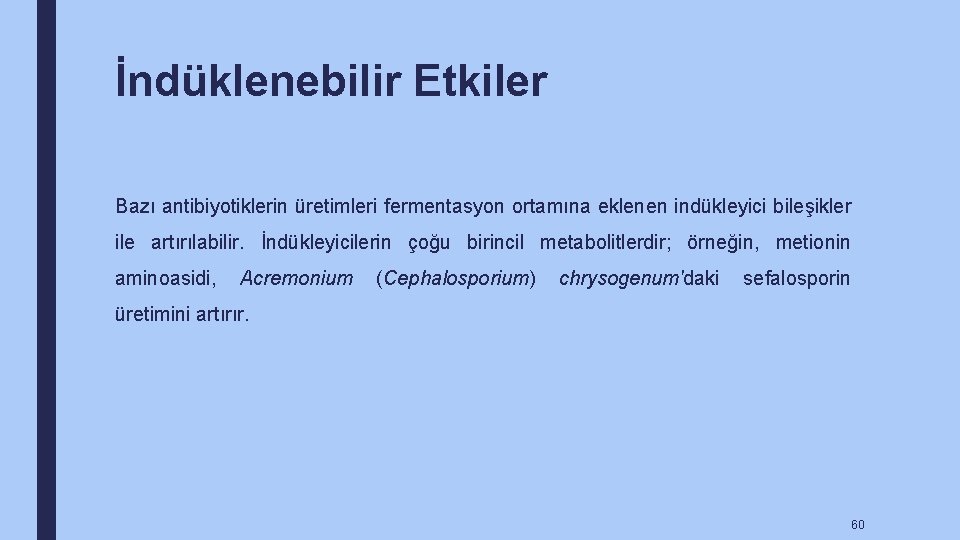 İndüklenebilir Etkiler

Bazı antibiyotiklerin üretimleri fermentasyon ortamına eklenen indükleyici bileşikler ile artırılabilir. İndükleyicilerin çoğu birincil metabolitlerdir; örneğin, metionin aminoasidi, Acremonium (Cephalosporium) chrysogenum'daki sefalosporin üretimini artırır.

60